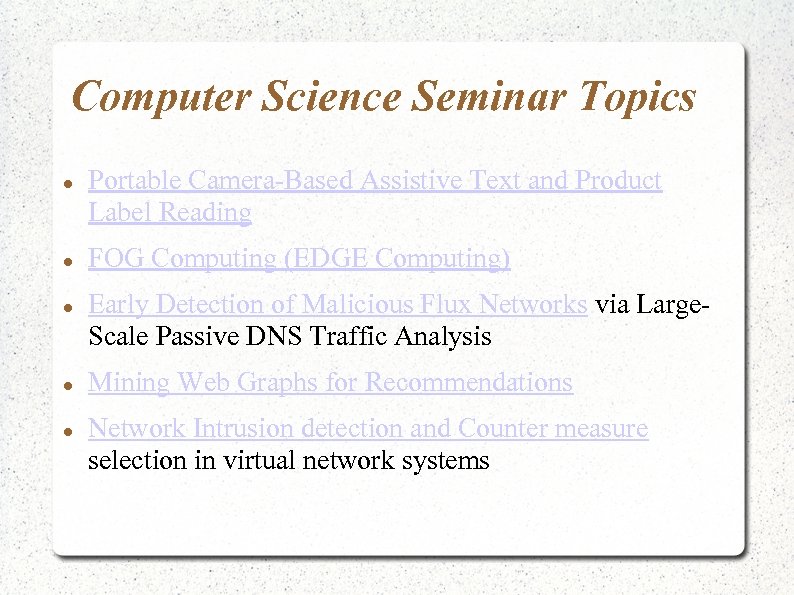 Computer Science Seminar Topics

- Portable Camera-Based Assistive Text and Product Label Reading
- FOG Computing (EDGE Computing)
- Early Detection of Malicious Flux Networks via Large-Scale Passive DNS Traffic Analysis
- Mining Web Graphs for Recommendations
- Network Intrusion detection and Counter measure selection in virtual network systems